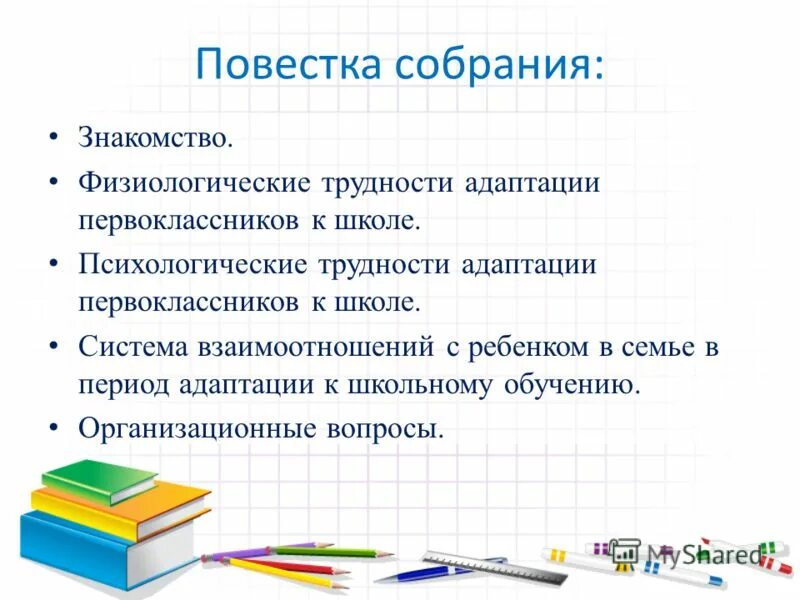 Повестка собрания:

• Знакомство.

• Физиологические трудности адаптации первоклассников к школе.

• Психологические трудности адаптации первоклассников к школе.

• Система взаимоотношений с ребенком в семье в период адаптации к школьному обучению.

• Организационные вопросы.

MyShared